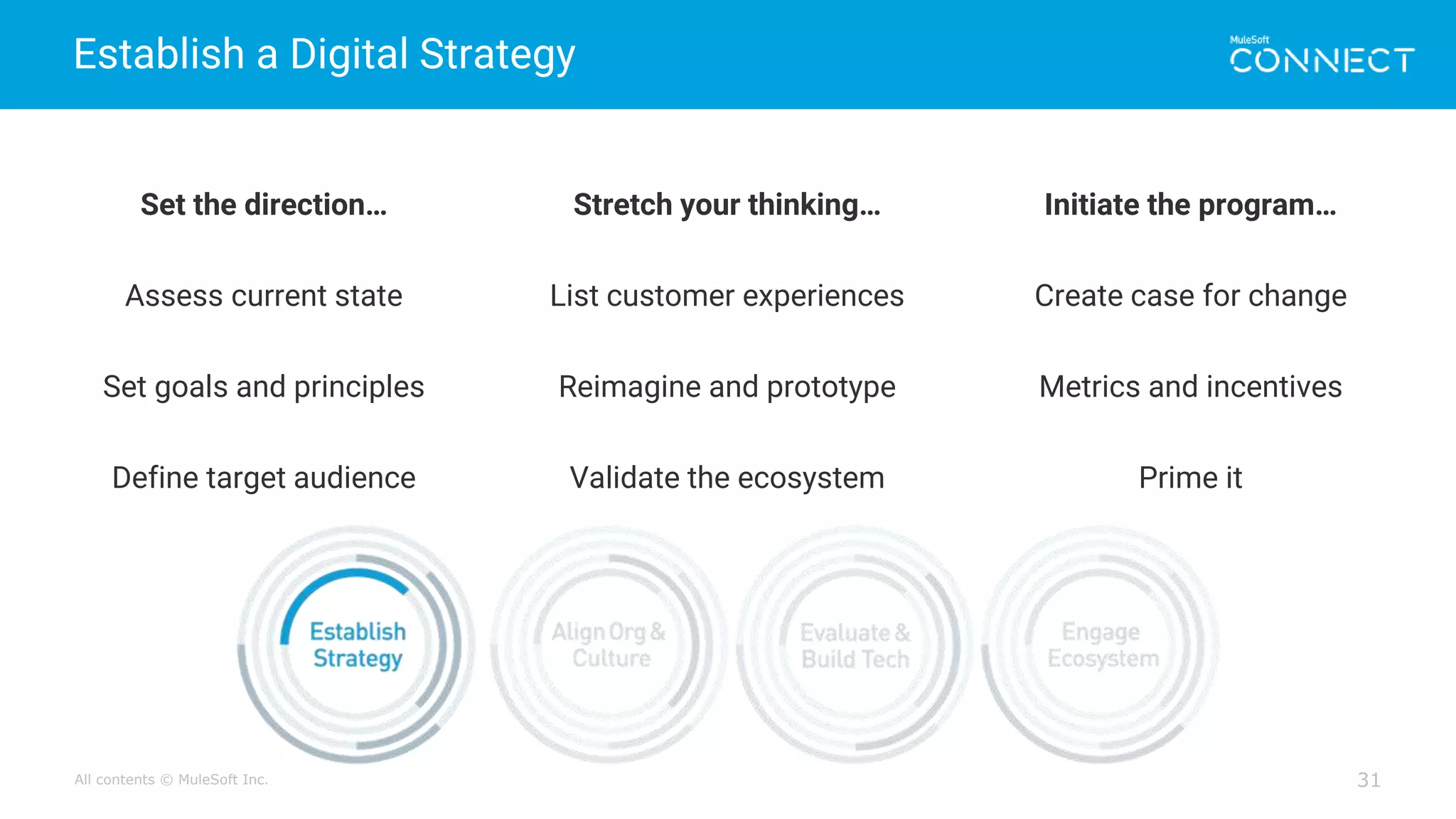 Establish a Digital Strategy

MuleSoft CONNECT

Set the direction…

Assess current state

Set goals and principles

Define target audience

Stretch your thinking…

List customer experiences

Reimagine and prototype

Validate the ecosystem

Initiate the program…

Create case for change

Metrics and incentives

Prime it

Establish Strategy

Align Org & Culture

Evaluate & Build Tech

Engage Ecosystem

All contents © MuleSoft Inc.

31